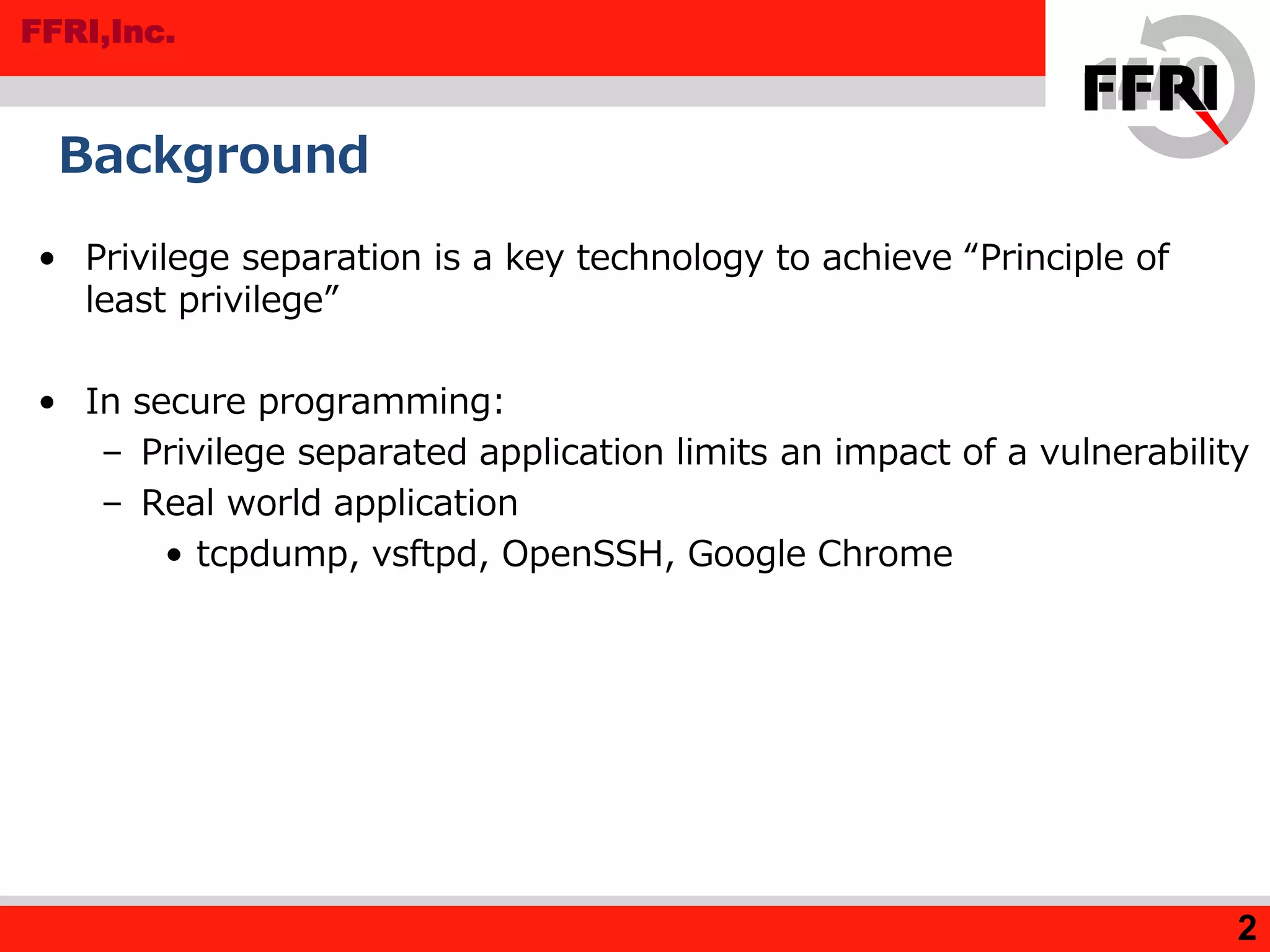 FFRI,Inc.

FFRI

Background

• Privilege separation is a key technology to achieve “Principle of least privilege”

• In secure programming:
– Privilege separated application limits an impact of a vulnerability
– Real world application
• tcpdump, vsftpd, OpenSSH, Google Chrome

2